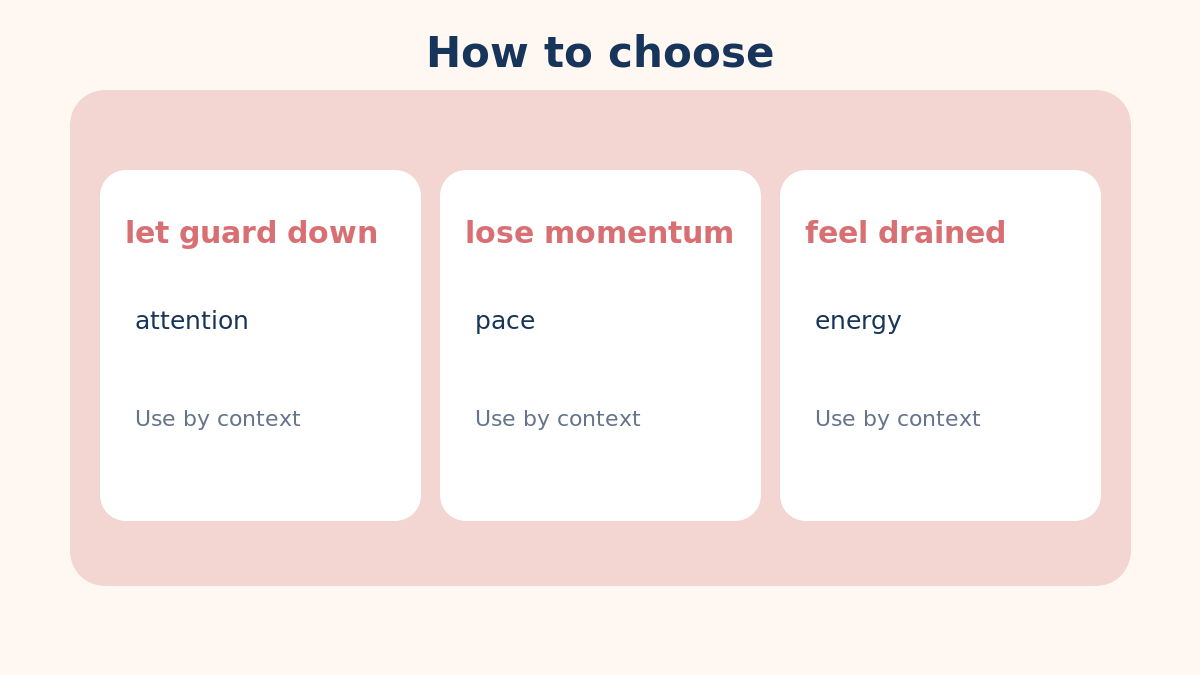 How to choose

let guard down

attention

Use by context

lose momentum

pace

Use by context

feel drained

energy

Use by context